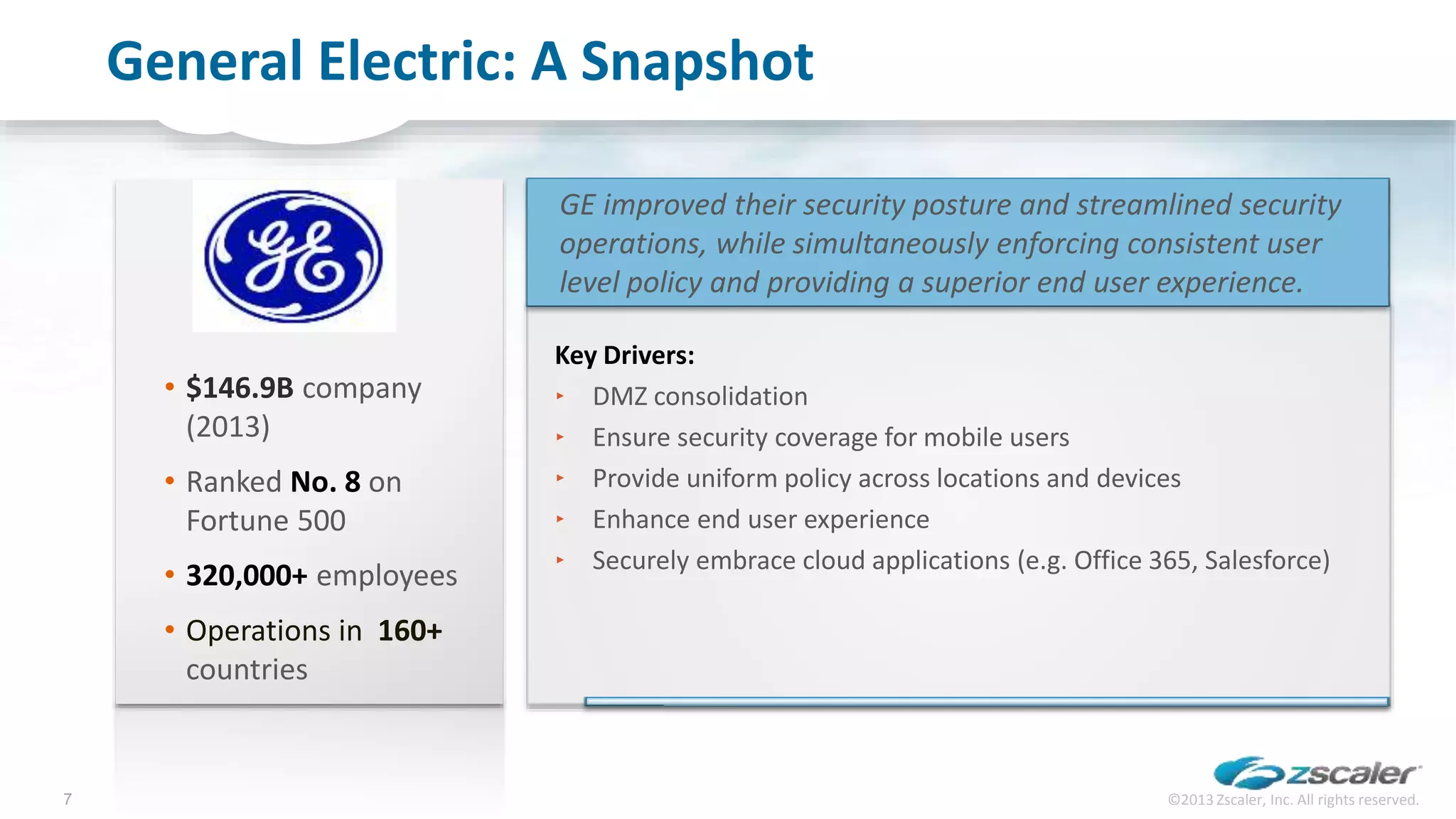 General Electric: A Snapshot

GE

• $146.9B company (2013)
• Ranked No. 8 on Fortune 500
• 320,000+ employees
• Operations in 160+ countries

GE improved their security posture and streamlined security operations, while simultaneously enforcing consistent user level policy and providing a superior end user experience.

Key Drivers:
‣ DMZ consolidation
‣ Ensure security coverage for mobile users
‣ Provide uniform policy across locations and devices
‣ Enhance end user experience
‣ Securely embrace cloud applications (e.g. Office 365, Salesforce)

7

zscaler
©2013 Zscaler, Inc. All rights reserved.